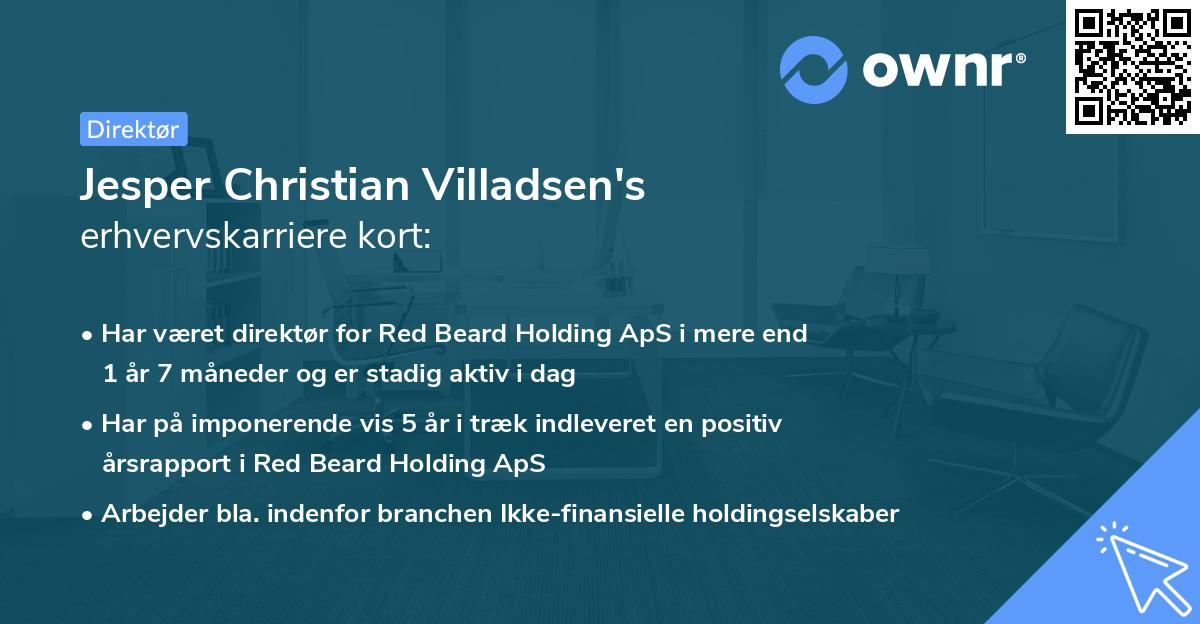 ownr®

Direktør

Jesper Christian Villadsen's
erhvervskarriere kort:

• Har været direktør for Red Beard Holding ApS i mere end 1 år 7 måneder og er stadig aktiv i dag
• Har på imponerende vis 5 år i træk indleveret en positiv årsrapport i Red Beard Holding ApS
• Arbejder bla. indenfor branchen Ikke-finansielle holdingselskaber